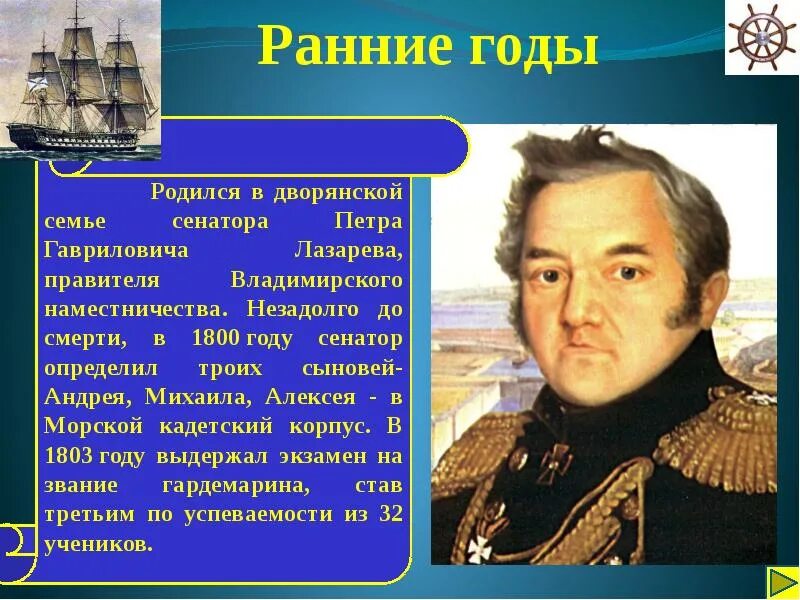 Ранние годы

Родился в дворянской семье сенатора Петра Гавриловича Лазарева, правителя Владимирского наместничества. Незадолго до смерти, в 1800 году сенатор определил троих сыновей- Андрея, Михаила, Алексея - в Морской кадетский корпус. В 1803 году выдержал экзамен на звание гардемарина, став третьим по успеваемости из 32 учеников.